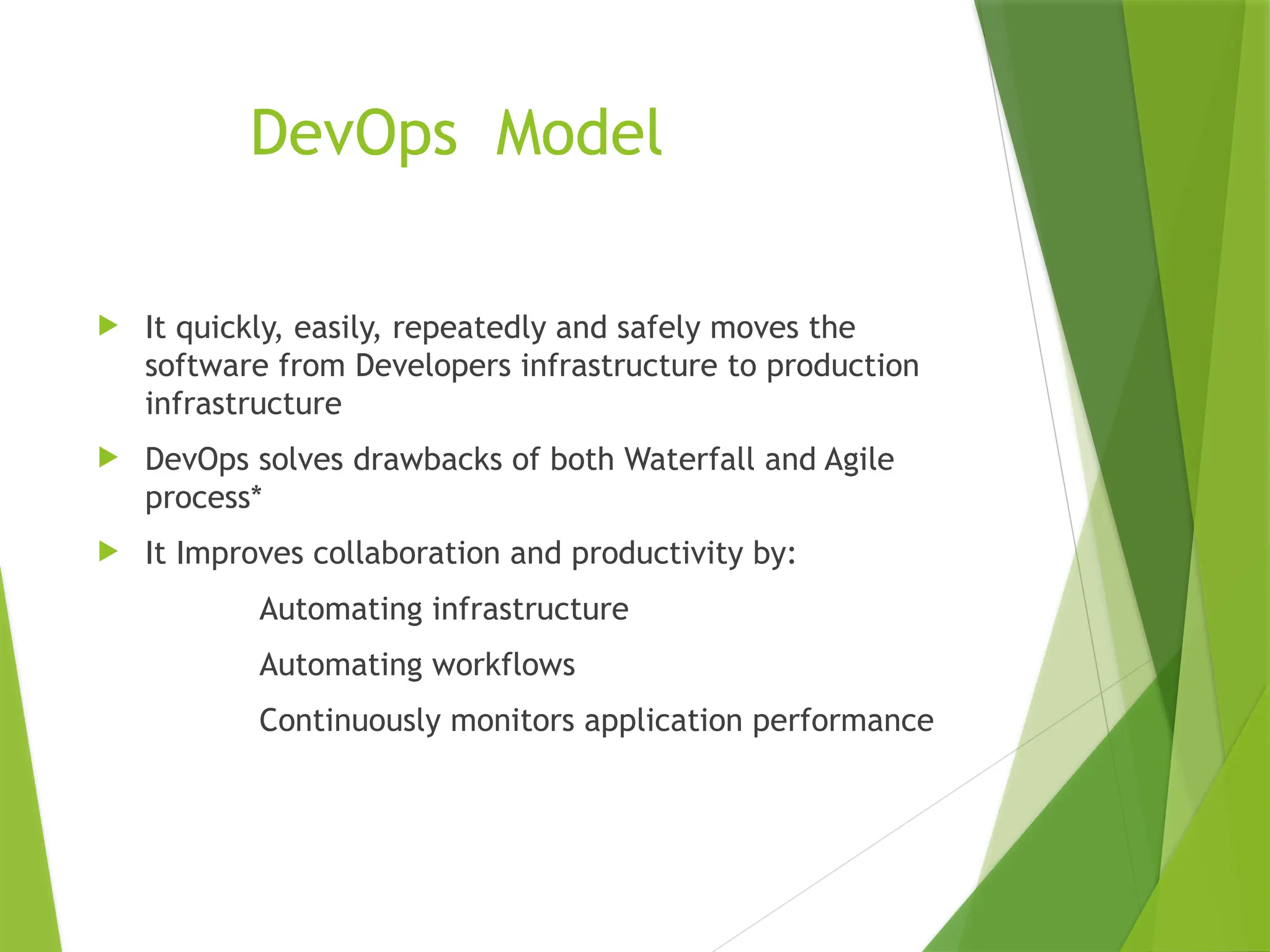 DevOps Model

It quickly, easily, repeatedly and safely moves the software from Developers infrastructure to production infrastructure

DevOps solves drawbacks of both Waterfall and Agile process*

It Improves collaboration and productivity by:

Automating infrastructure

Automating workflows

Continuously monitors application performance